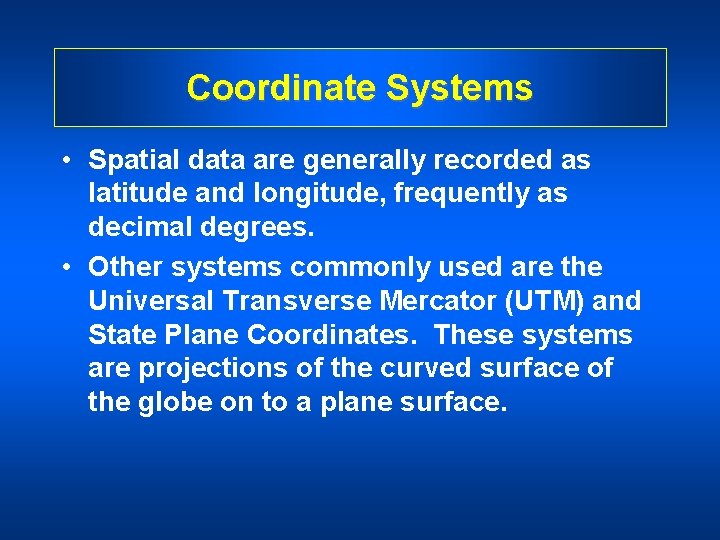 Coordinate Systems

• Spatial data are generally recorded as latitude and longitude, frequently as decimal degrees.

• Other systems commonly used are the Universal Transverse Mercator (UTM) and State Plane Coordinates. These systems are projections of the curved surface of the globe on to a plane surface.